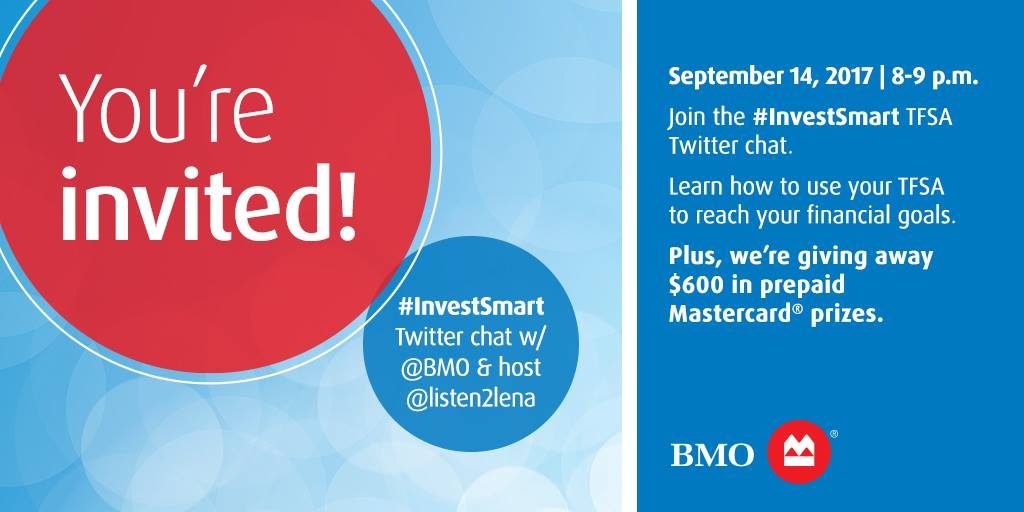 You're invited!

#InvestSmart Twitter chat w/ @BMO & host @listen2lena

September 14, 2017 | 8-9 p.m.

Join the #InvestSmart TFSA Twitter chat.

Learn how to use your TFSA to reach your financial goals.

Plus, we're giving away $600 in prepaid Mastercard® prizes.

BMO ®